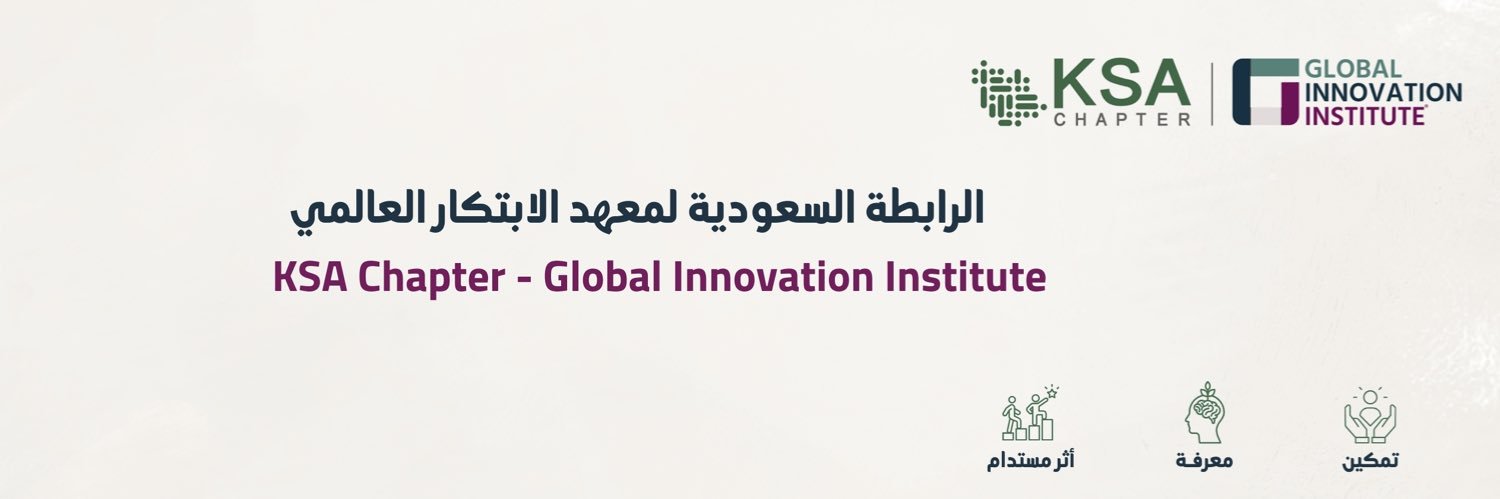 KSA CHAPTER

GLOBAL INNOVATION INSTITUTE

الرابطة السعودية لمعهد الابتكار العالمي

KSA Chapter - Global Innovation Institute

تمكين

معرفة

أثر مستدام